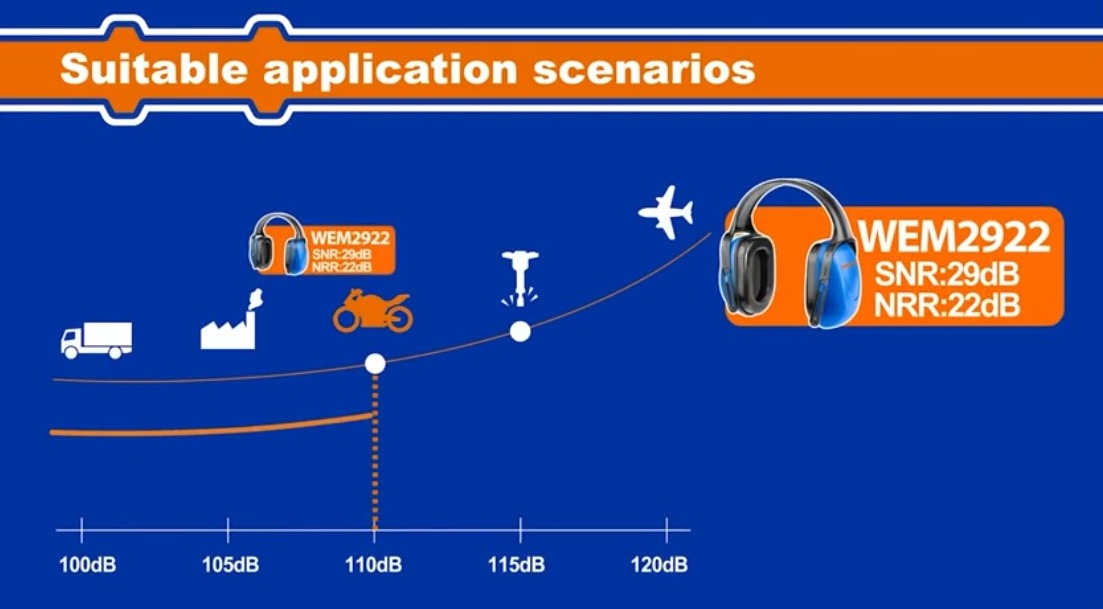 Suitable application scenarios

WEM2922
SNR:29dB
NRR:22dB

WEM2922
SNR:29dB
NRR:22dB

100dB
105dB
110dB
115dB
120dB